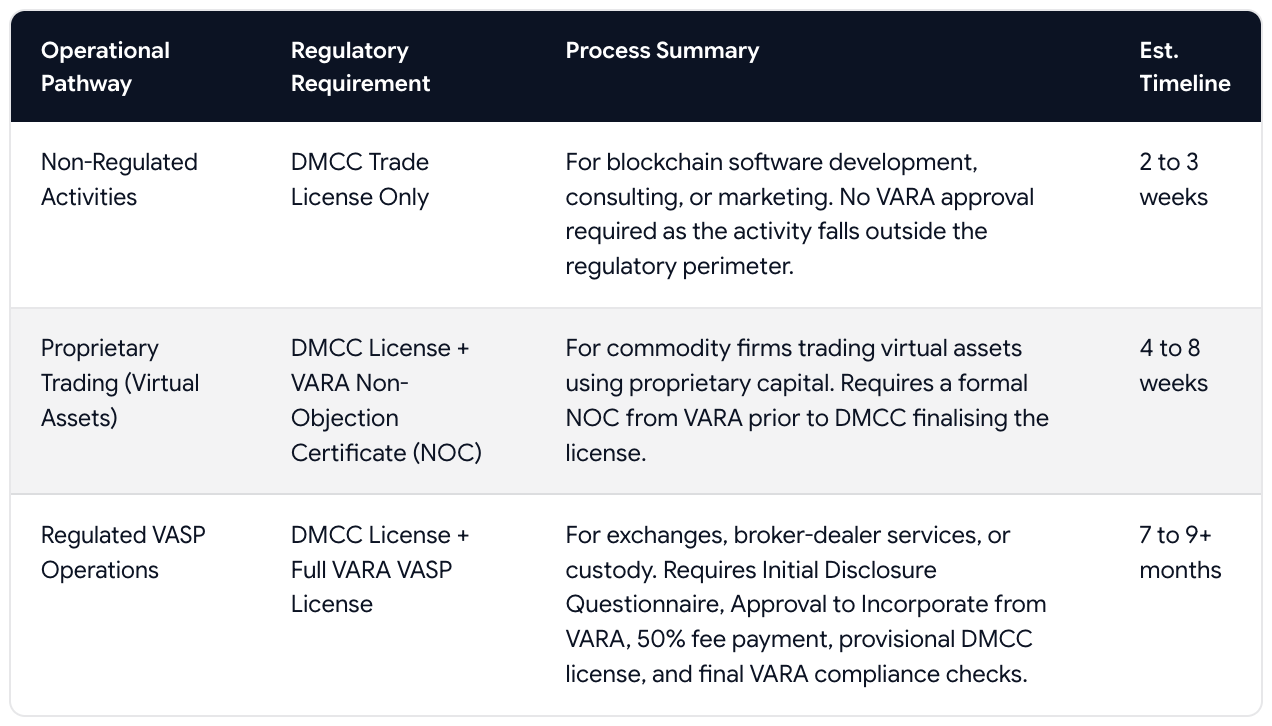 | Operational Pathway | Regulatory Requirement | Process Summary | Est. Timeline |
|---|---|---|---|
| Non-Regulated Activities | DMCC Trade License Only | For blockchain software development, consulting, or marketing. No VARA approval required as the activity falls outside the regulatory perimeter. | 2 to 3 weeks |
| Proprietary Trading (Virtual Assets) | DMCC License + VARA Non-Objection Certificate (NOC) | For commodity firms trading virtual assets using proprietary capital. Requires a formal NOC from VARA prior to DMCC finalising the license. | 4 to 8 weeks |
| Regulated VASP Operations | DMCC License + Full VARA VASP License | For exchanges, broker-dealer services, or custody. Requires Initial Disclosure Questionnaire, Approval to Incorporate from VARA, 50% fee payment, provisional DMCC license, and final VARA compliance checks. | 7 to 9+ months |